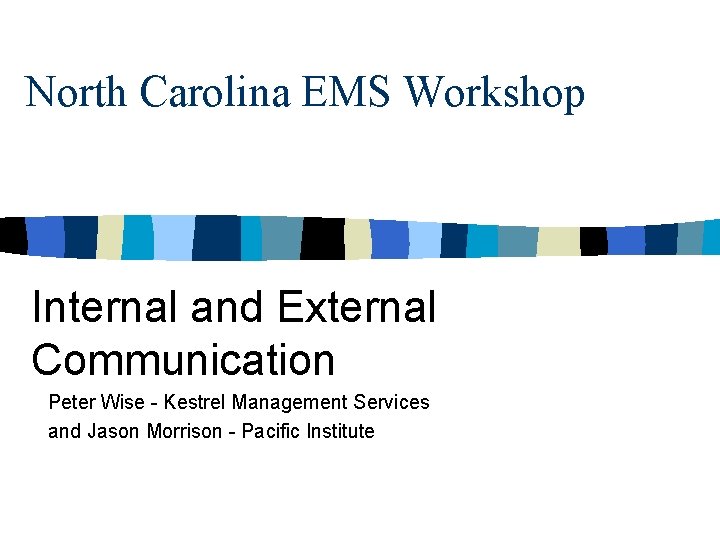 North Carolina EMS Workshop

Internal and External Communication

Peter Wise - Kestrel Management Services and Jason Morrison - Pacific Institute